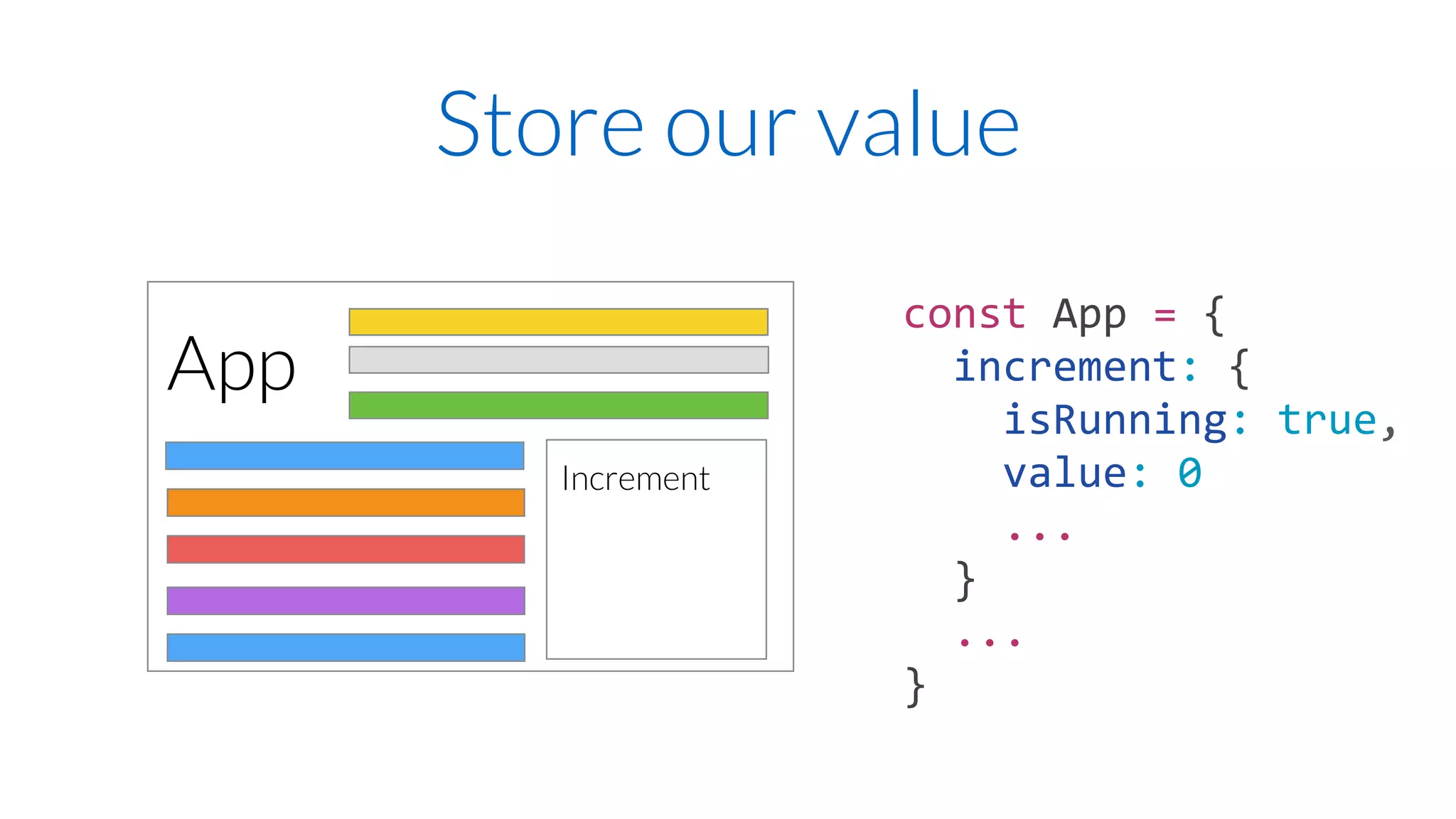 Store our value

App

Increment

const App = {
  increment: {
    isRunning: true,
    value: 0
    ...
  }
  ...
}